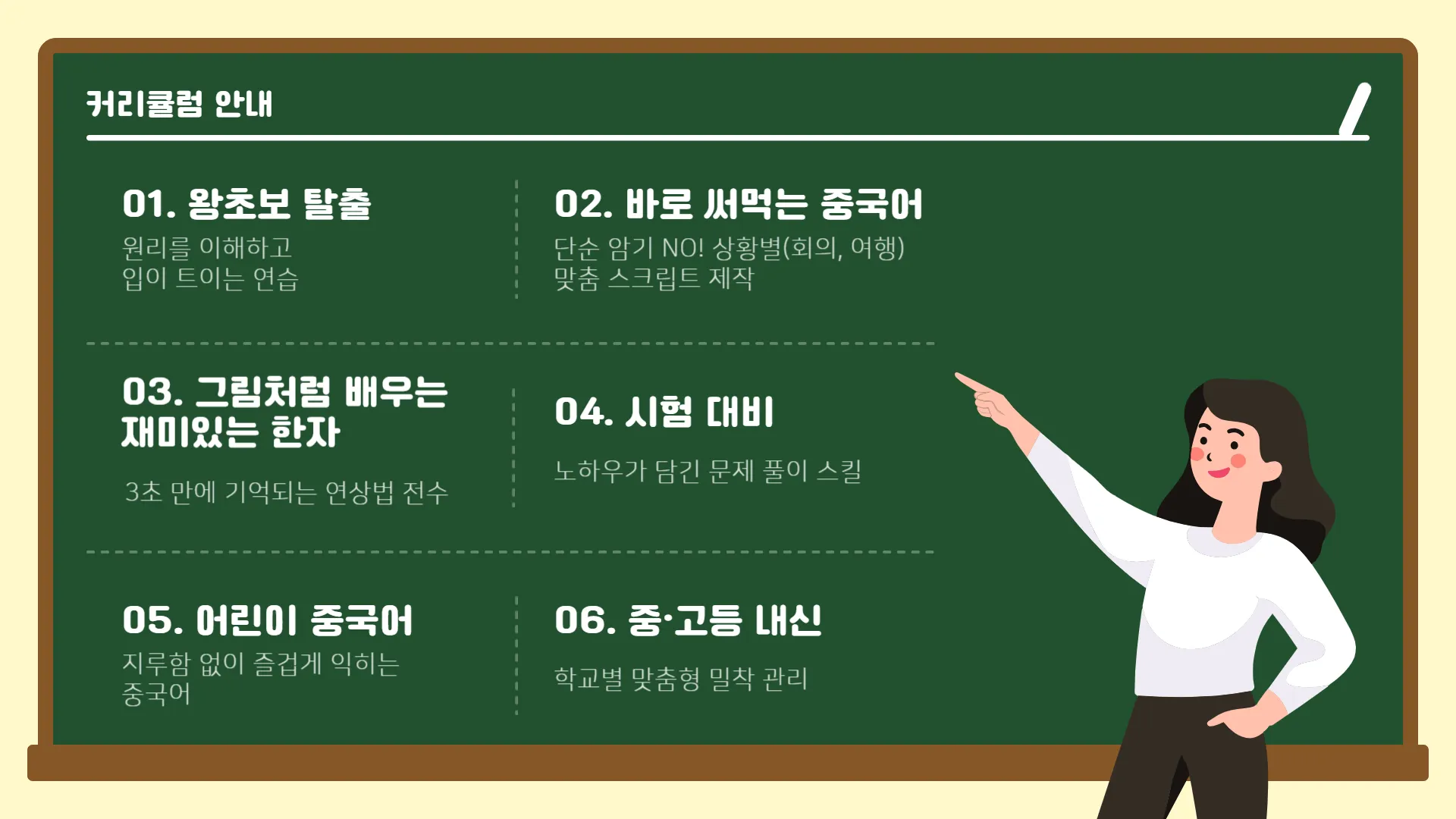 커리큘럼 안내

01. 왕초보 탈출

원리를 이해하고
입이 트이는 연습

02. 바로 써먹는 중국어

단순 암기 NO! 상황별(회의, 여행)
맞춤 스크립트 제작

03. 그림처럼 배우는 재미있는 한자

3초 만에 기억되는 연상법 전수

04. 시험 대비

노하우가 담긴 문제 풀이 스킬

05. 어린이 중국어

지루함 없이 즐겁게 익히는
중국어

06. 중·고등 내신

학교별 맞춤형 밀착 관리